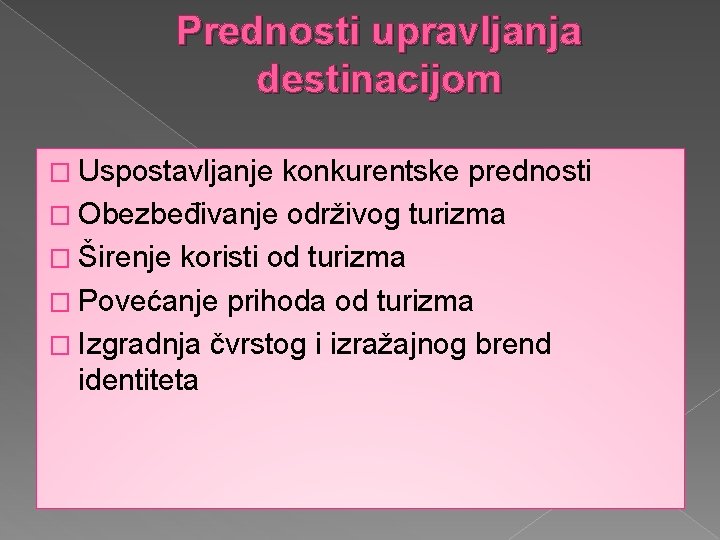 Prednosti upravljanja destinacijom

□ Uspostavljanje konkurentske prednosti
□ Obezbeđivanje održivog turizma
□ Širenje koristi od turizma
□ Povećanje prihoda od turizma
□ Izgradnja čvrstog i izražajnog brend identiteta